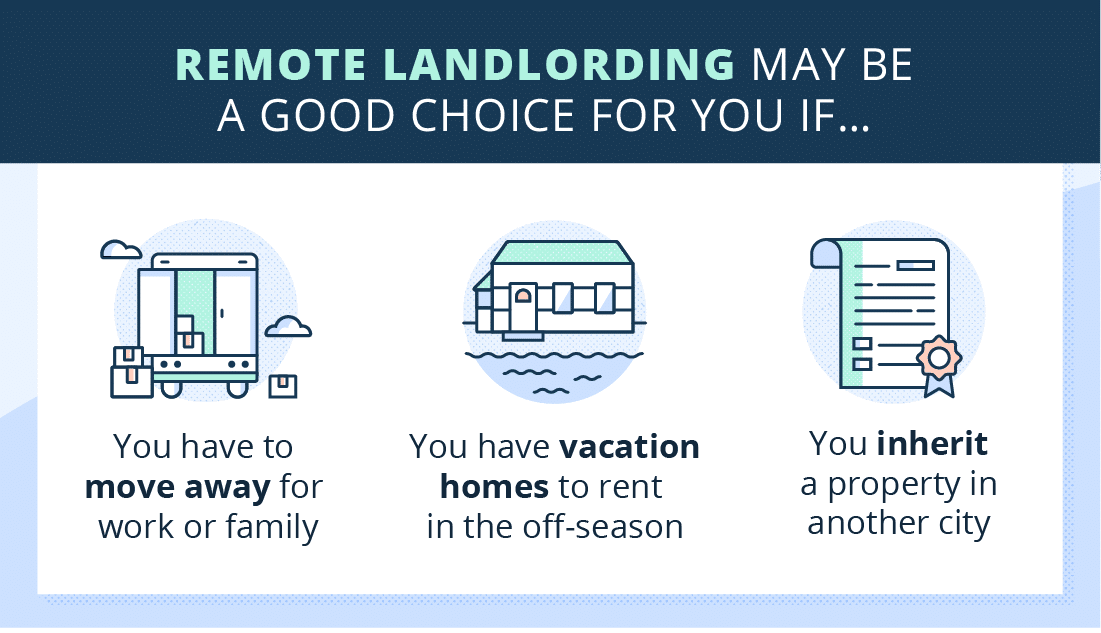 REMOTE LANDLORDING MAY BE A GOOD CHOICE FOR YOU IF...

You have to move away for work or family

You have vacation homes to rent in the off-season

You inherit a property in another city